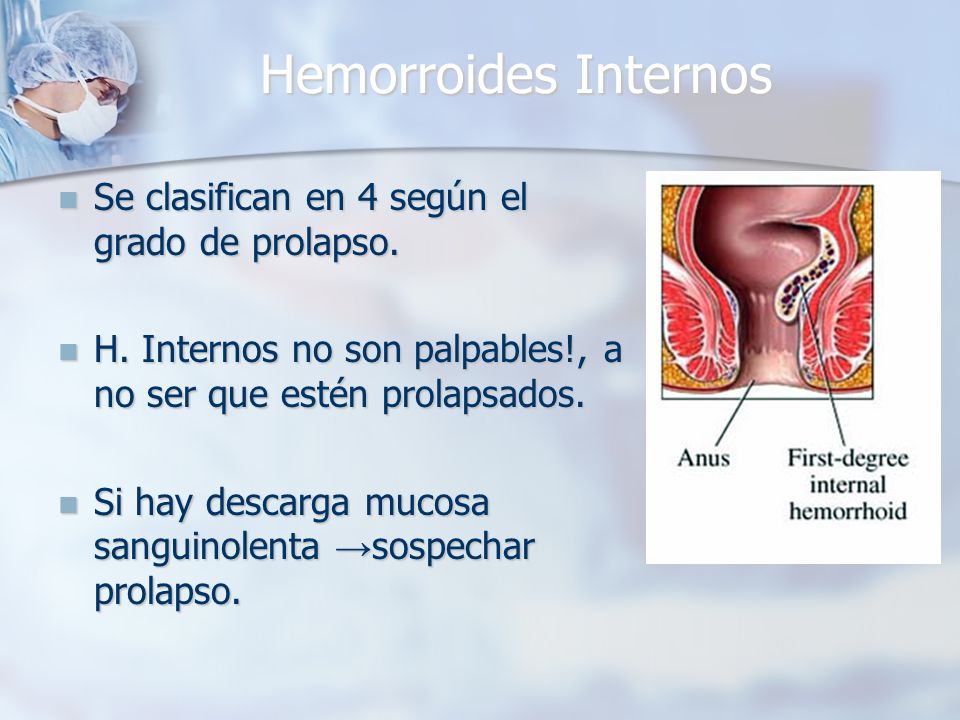 Hemorroides Internos

Se clasifican en 4 según el grado de prolapso.

H. Internos no son palpables!, a no ser que estén prolapsados.

Si hay descarga mucosa sanguinolenta →sospechar prolapso.

Anus

First-degree internal hemorrhoid